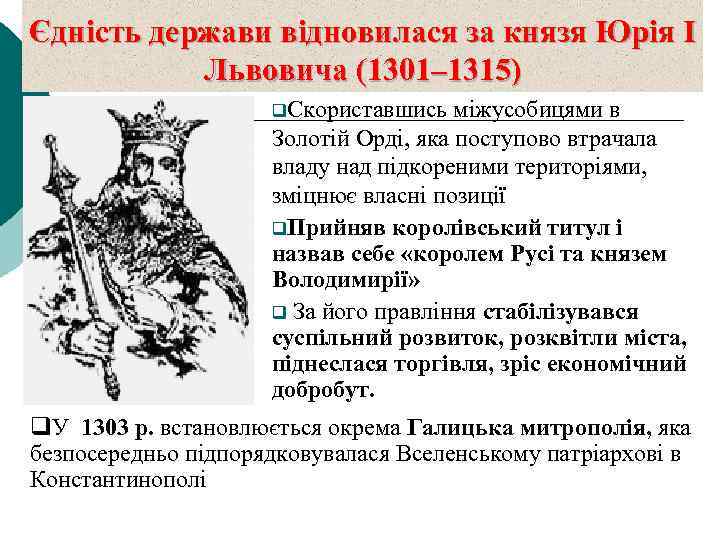 Єдність держави відновилася за князя Юрія І Львовича (1301–1315)

❑Скориставшись міжусобицями в Золотій Орді, яка поступово втрачала владу над підкореними територіями, зміцнює власні позиції

❑Прийняв королівський титул і назвав себе «королем Русі та князем Володимирії»

❑ За його правління стабілізувався суспільний розвиток, розквітли міста, піднеслася торгівля, зріс економічний добробут.

❑У 1303 р. встановлюється окрема Галицька митрополія, яка безпосередньо підпорядковувалася Вселенському патріархові в Константинополі